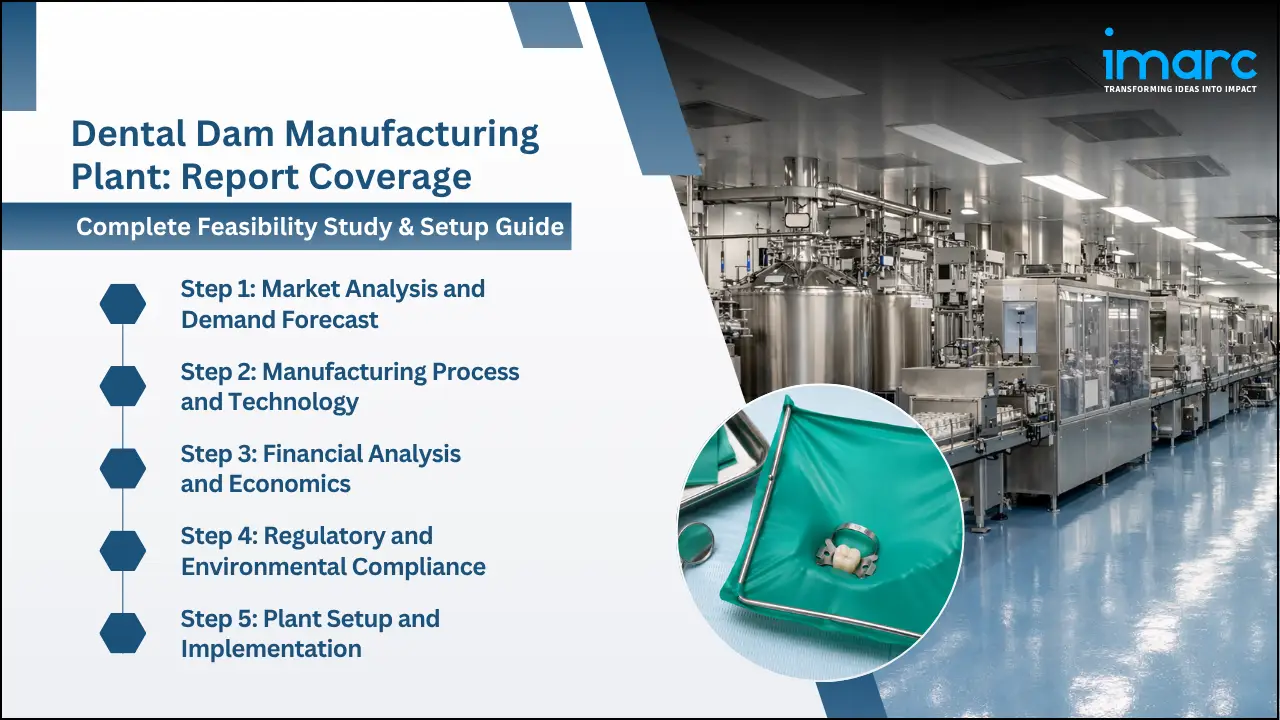 imarc
TRANSFORMING IDEAS INTO IMPACT

Dental Dam Manufacturing Plant: Report Coverage

Complete Feasibility Study & Setup Guide

Step 1: Market Analysis and Demand Forecast

Step 2: Manufacturing Process and Technology

Step 3: Financial Analysis and Economics

Step 4: Regulatory and Environmental Compliance

Step 5: Plant Setup and Implementation